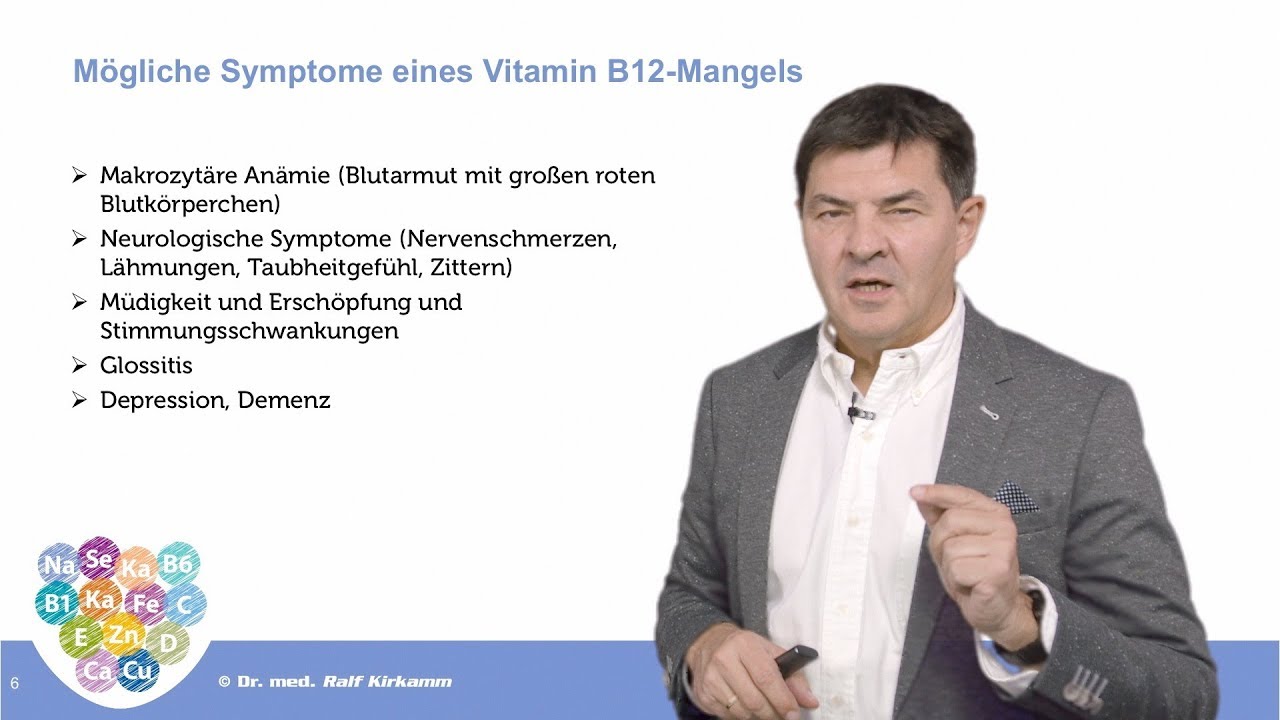 Mögliche Symptome eines Vitamin B12-Mangels

➢ Makrozytäre Anämie (Blutarmut mit großen roten Blutkörperchen)
➢ Neurologische Symptome (Nervenschmerzen, Lähmungen, Taubheitgefühl, Zittern)
➢ Müdigkeit und Erschöpfung und Stimmungsschwankungen
➢ Glossitis
➢ Depression, Demenz

Na Se Ka B6 B1 Ka Fe C E Zn D Ca Cu

6

© Dr. med. Ralf Kirkamm